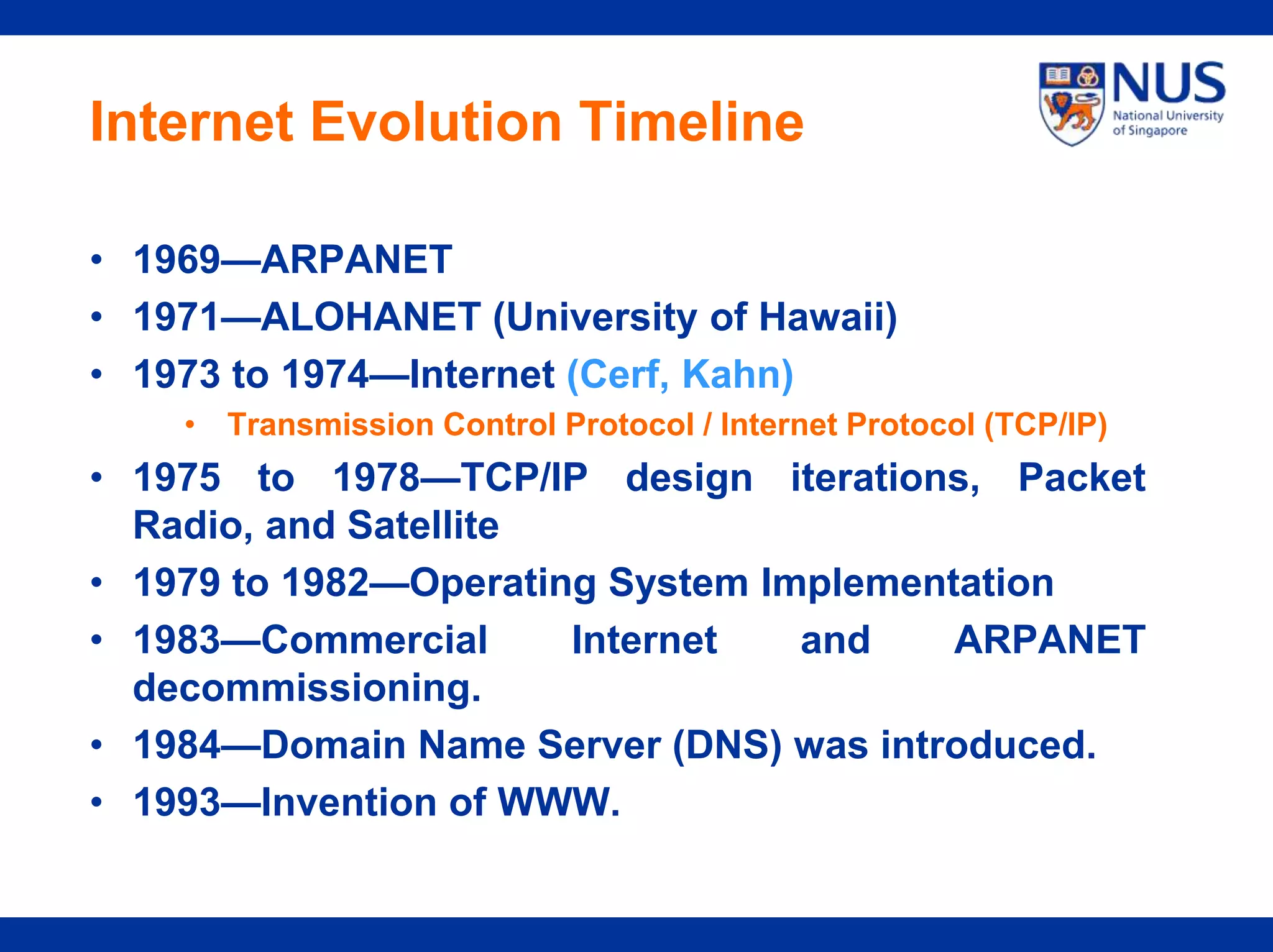 Internet Evolution Timeline

NUS
National University of Singapore

• 1969—ARPANET
• 1971—ALOHANET (University of Hawaii)
• 1973 to 1974—Internet (Cerf, Kahn)
  • Transmission Control Protocol / Internet Protocol (TCP/IP)
• 1975 to 1978—TCP/IP design iterations, Packet Radio, and Satellite
• 1979 to 1982—Operating System Implementation
• 1983—Commercial Internet and ARPANET decommissioning.
• 1984—Domain Name Server (DNS) was introduced.
• 1993—Invention of WWW.